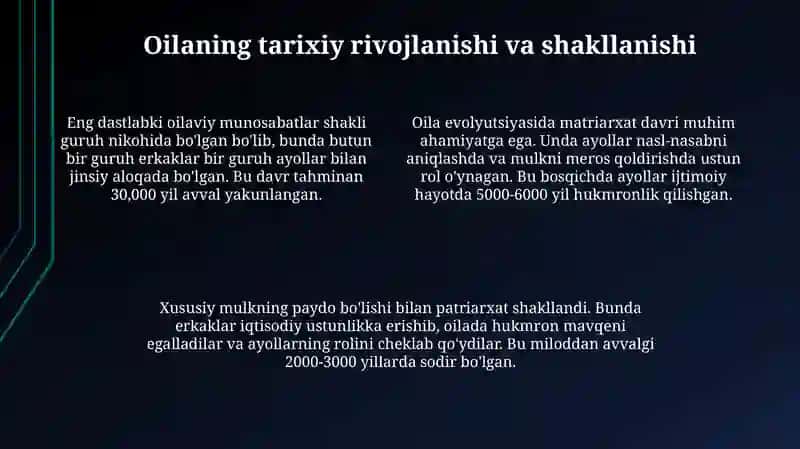 Oilaning tarixiy rivojlanishi va shakllanishi

Eng dastlabki oilaviy munosabatlar shakli guruh nikohida bo'lgan bo'lib, bunda butun bir guruh erkaklar bir guruh ayollar bilan jinsiy aloqada bo'lgan. Bu davr tahminan 30,000 yil avval yakunlangan.

Oila evolyutsiyasida matriarxat davri muhim ahamiyatga ega. Unda ayollar nasl-nasabni aniqlashda va mulkni meros qoldirishda ustun rol o'ynagan. Bu bosqichda ayollar ijtimoiy hayotda 5000-6000 yil hukmronlik qilishgan.

Xususiy mulkning paydo bo'lishi bilan patriarxat shakllandi. Bunda erkaklar iqtisodiy ustunlikka erishib, oilada hukmron mavqeni egalladilar va ayollarning rolini cheklab qo'ydilar. Bu miloddan avvalgi 2000-3000 yillarda sodir bo'lgan.